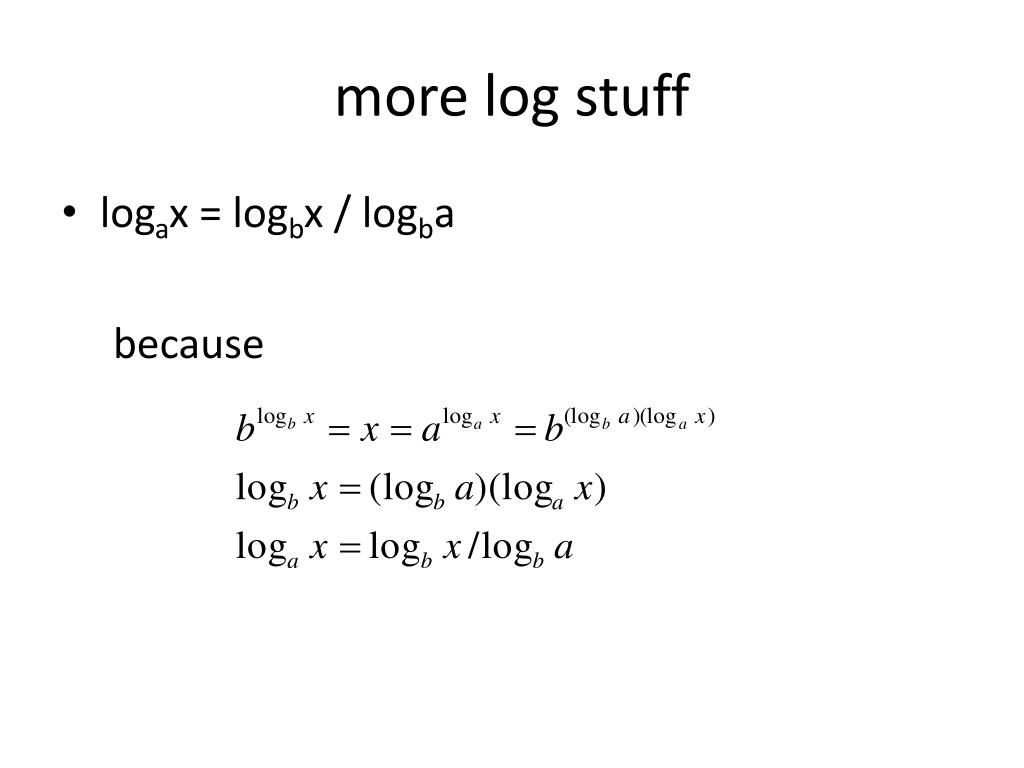 more log stuff

• $\log_a x = \log_b x / \log_b a$

because

$b^{\log_b x} = x = a^{\log_a x} = b^{(\log_b a)(\log_a x)}$

$\log_b x = (\log_b a)(\log_a x)$

$\log_a x = \log_b x / \log_b a$